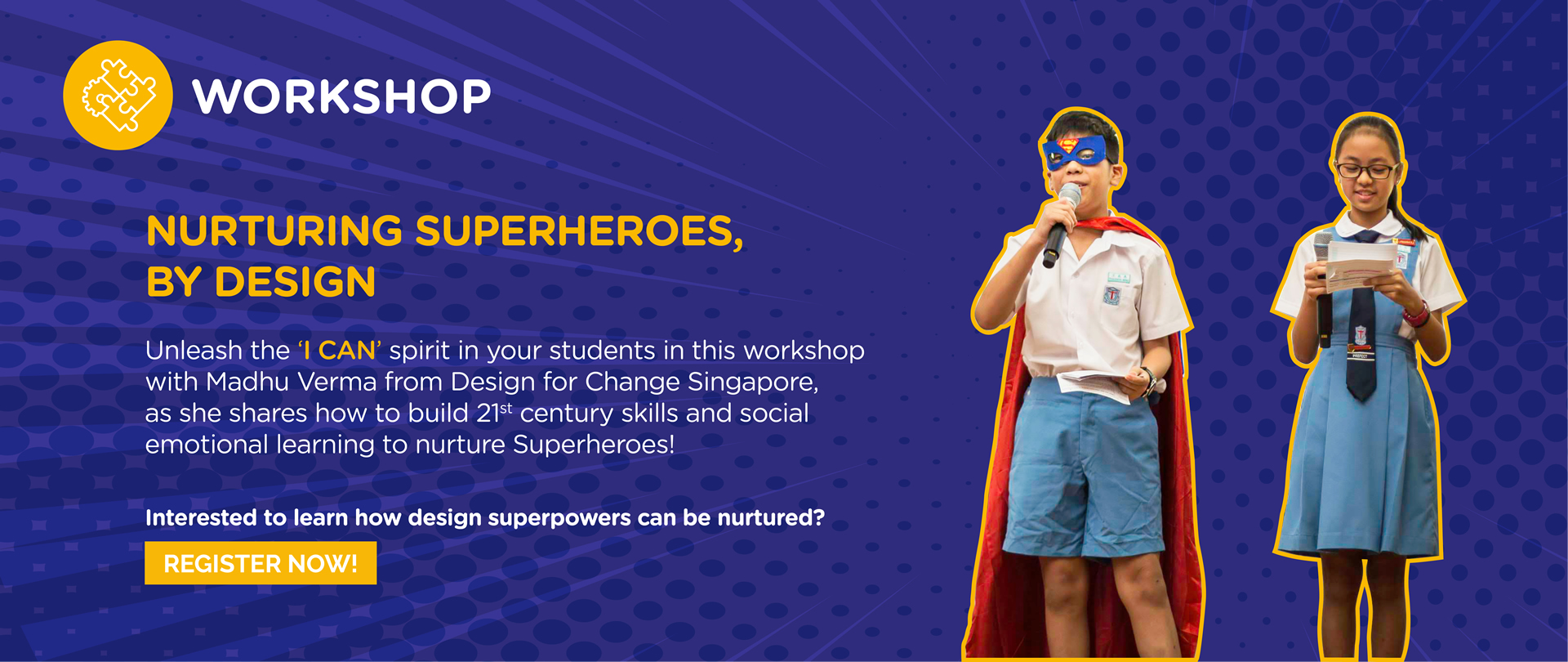 WORKSHOP

NURTURING SUPERHEROES, BY DESIGN

Unleash the 'I CAN' spirit in your students in this workshop with Madhu Verma from Design for Change Singapore, as she shares how to build 21$^{st}$ century skills and social emotional learning to nurture Superheroes!

Interested to learn how design superpowers can be nurtured?

REGISTER NOW!

PREFECT